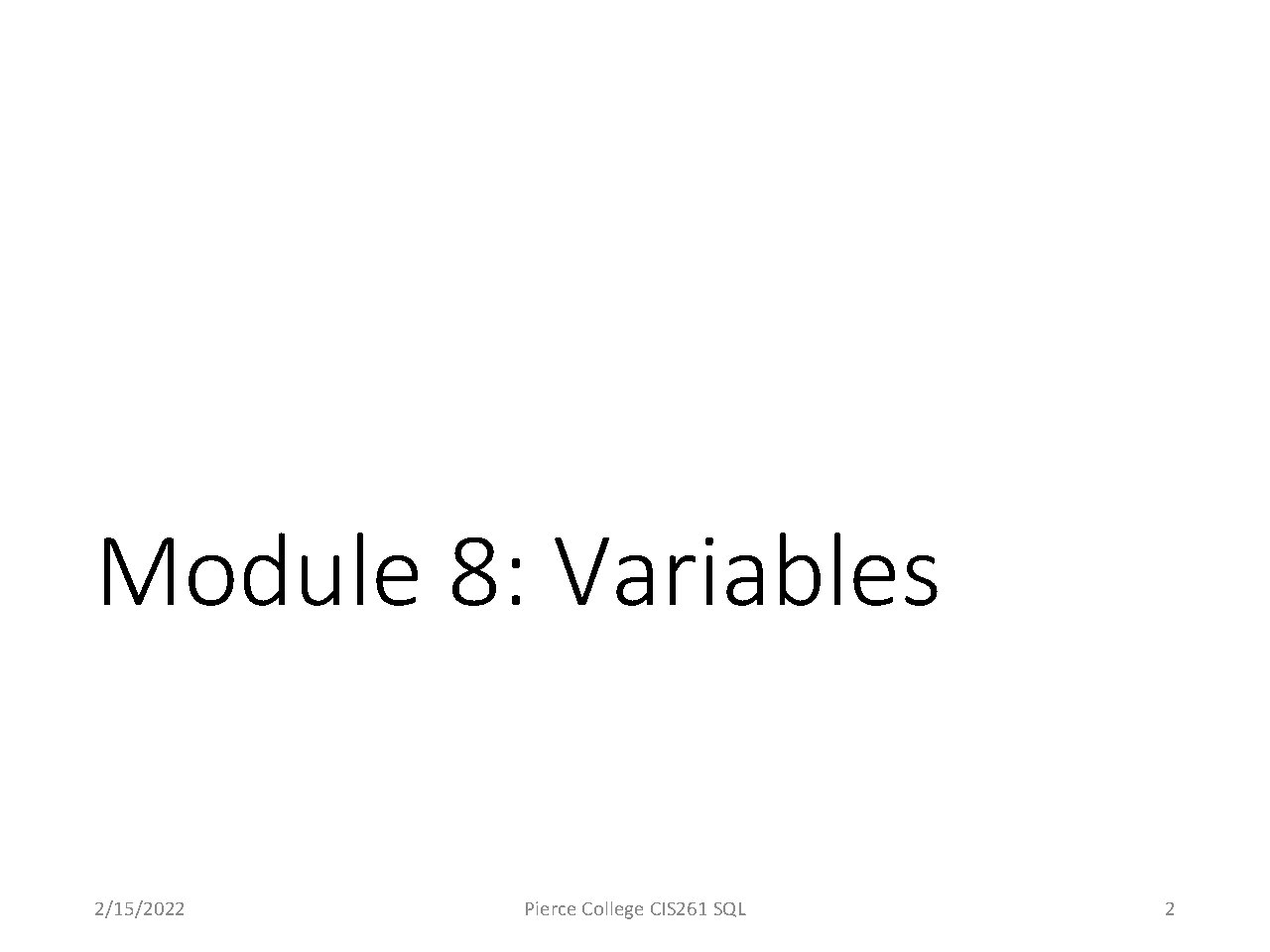 Module 8: Variables

2/15/2022

Pierce College CIS261 SQL

2